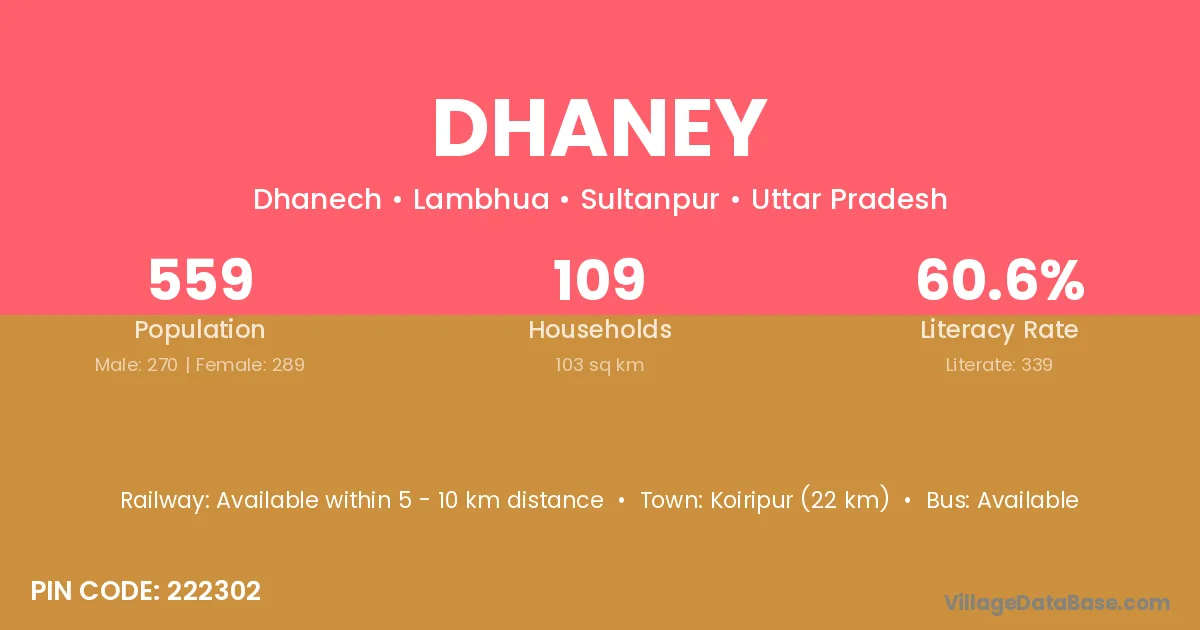 DHANEY

Dhanech • Lambhua • Sultanpur • Uttar Pradesh

559
Population
Male: 270 | Female: 289

109
Households
103 sq km

60.6%
Literacy Rate
Literate: 339

Railway: Available within 5 - 10 km distance • Town: Koiripur (22 km) • Bus: Available

PIN CODE: 222302

VillageDataBase.com